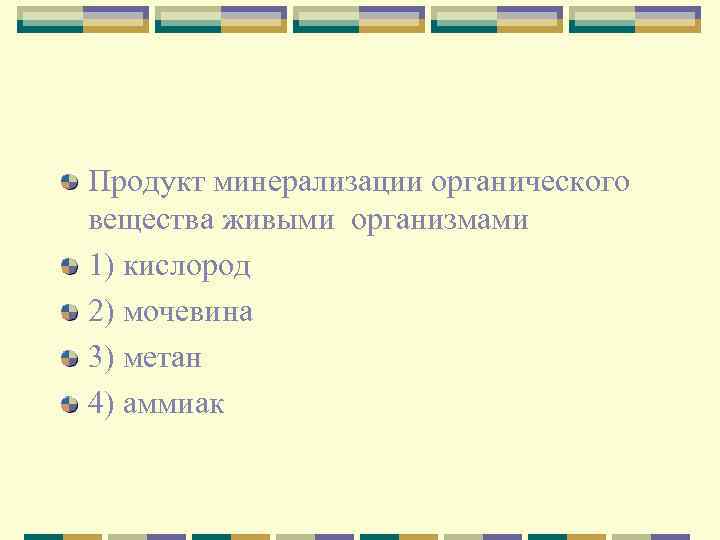 Продукт минерализации органического вещества живыми организмами

1) кислород

2) мочевина

3) метан

4) аммиак